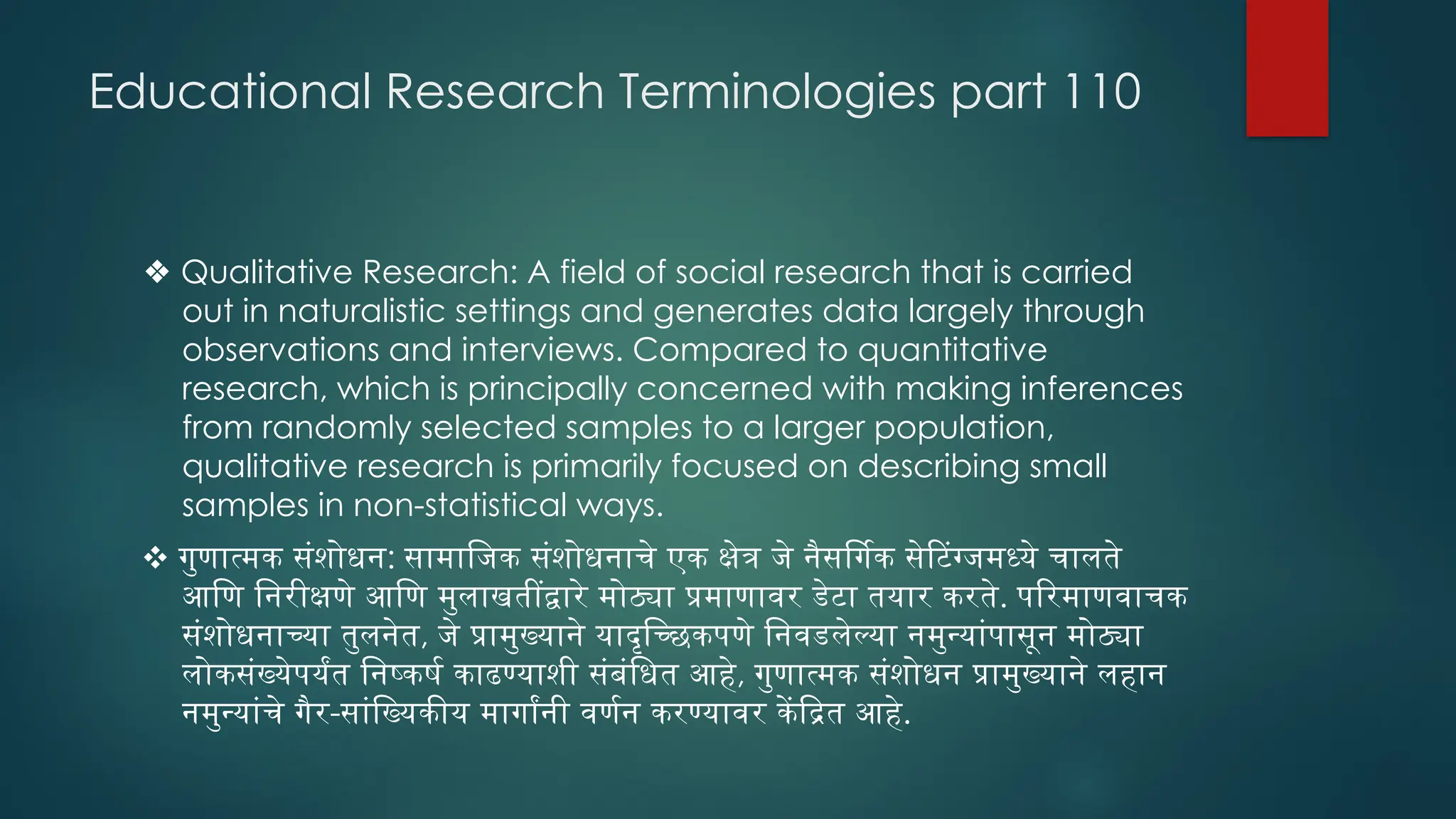 Educational Research Terminologies part 110

❖ Qualitative Research: A field of social research that is carried out in naturalistic settings and generates data largely through observations and interviews. Compared to quantitative research, which is principally concerned with making inferences from randomly selected samples to a larger population, qualitative research is primarily focused on describing small samples in non-statistical ways.

❖ गुणात्मक संशोधन: सामाजिक संशोधनाचे एक क्षेत्र जे नैसर्गिक सेटिंग्जमध्ये चालते आणि निरीक्षणे आणि मुलाखतींद्वारे मोठ्या प्रमाणावर डेटा तयार करते. परिमाणवाचक संशोधनाच्या तुलनेत, जे प्रामुख्याने यादृच्छिकपणे निवडलेल्या नमुन्यांपासून मोठ्या लोकसंख्येपर्यंत निष्कर्ष काढण्याशी संबंधित आहे, गुणात्मक संशोधन प्रामुख्याने लहान नमुन्यांचे गैर-सांख्यिकीय मार्गांनी वर्णन करण्यावर केंद्रित आहे.